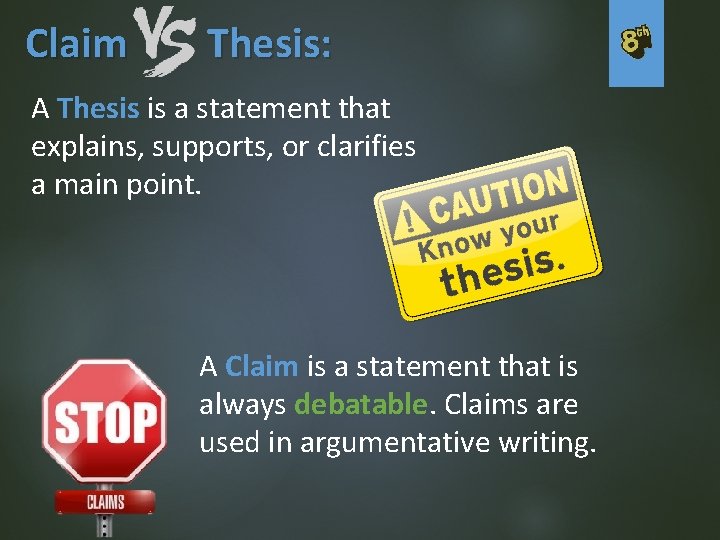 Claim VS Thesis:

8th

A Thesis is a statement that explains, supports, or clarifies a main point.

CAUTION
Know your thesis.

STOP
CLAIMS

A Claim is a statement that is always debatable. Claims are used in argumentative writing.